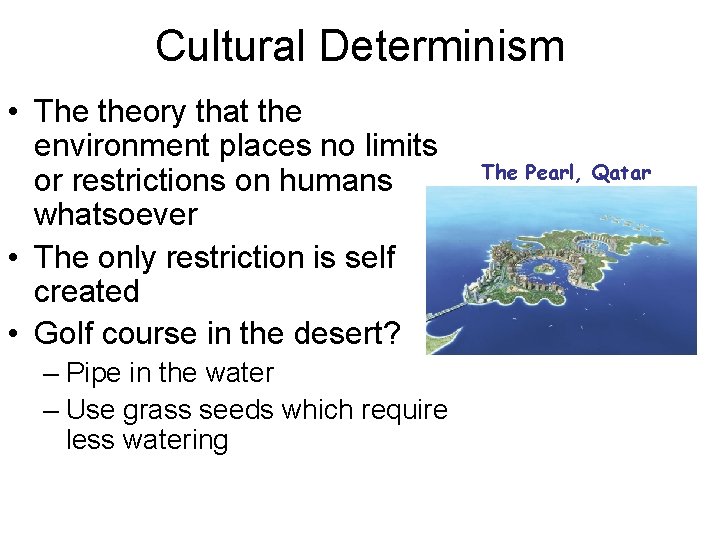 Cultural Determinism

• The theory that the environment places no limits or restrictions on humans whatsoever

• The only restriction is self created

• Golf course in the desert?

– Pipe in the water

– Use grass seeds which require less watering

The Pearl, Qatar